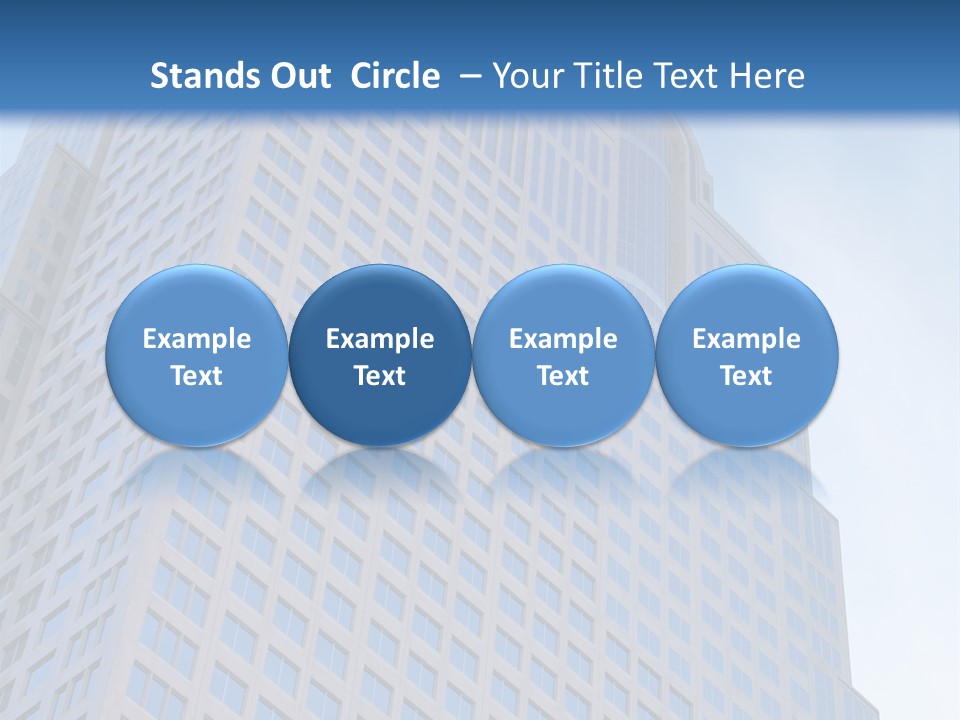 Stands Out Circle – Your Title Text Here

Example Text

Example Text

Example Text

Example Text